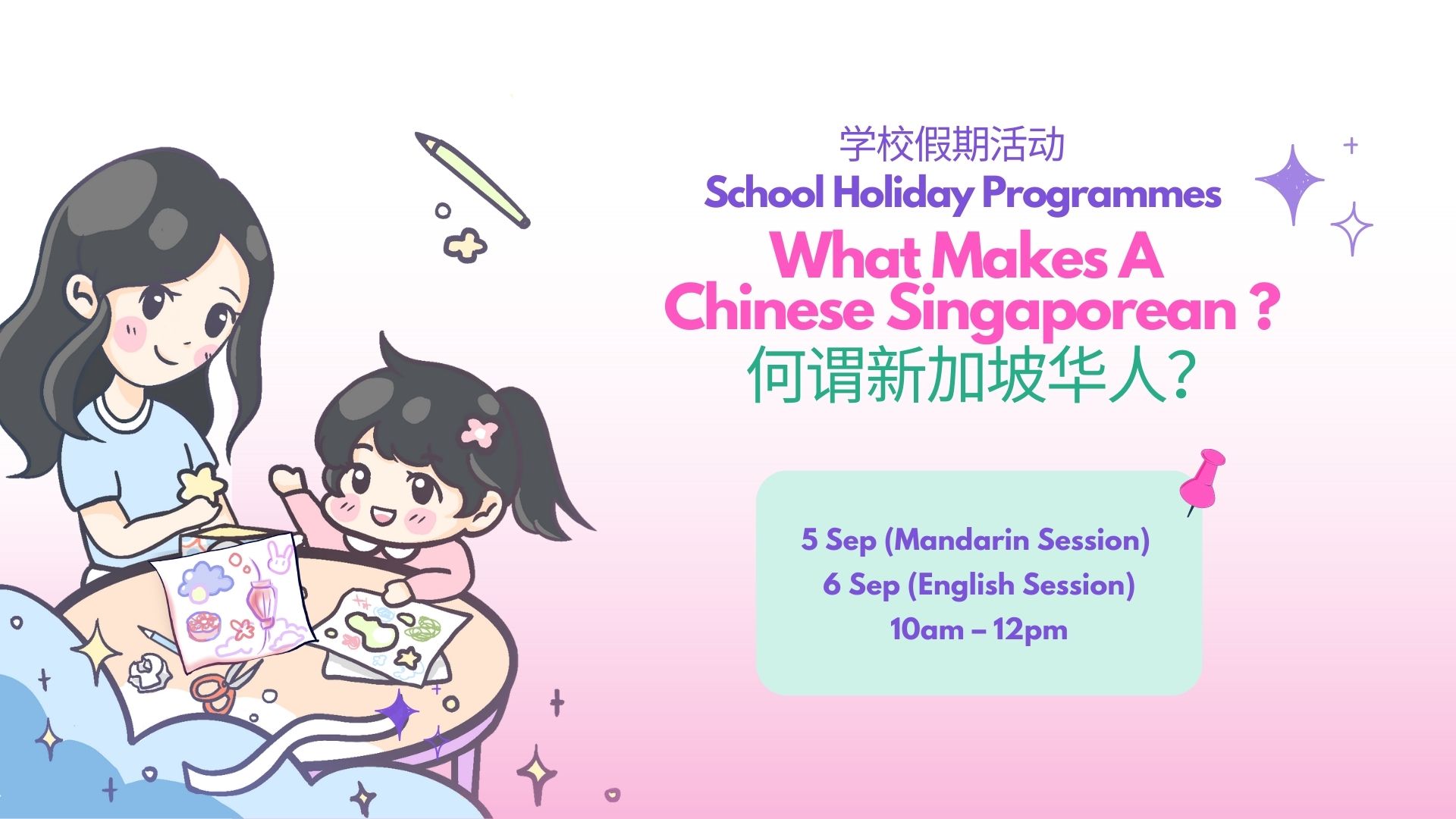 学校假期活动
School Holiday Programmes
What Makes A Chinese Singaporean ?
何谓新加坡华人?

5 Sep (Mandarin Session)
6 Sep (English Session)
10am – 12pm